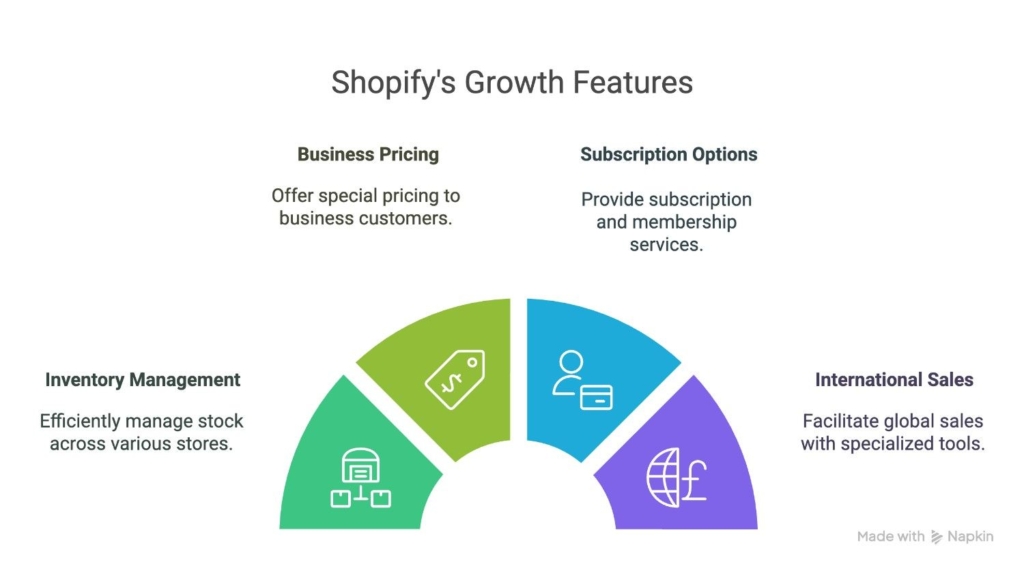 Shopify's Growth Features

Business Pricing

Offer special pricing to business customers.

Subscription Options

Provide subscription and membership services.

Inventory Management

Efficiently manage stock across various stores.

International Sales

Facilitate global sales with specialized tools.

Made with Napkin